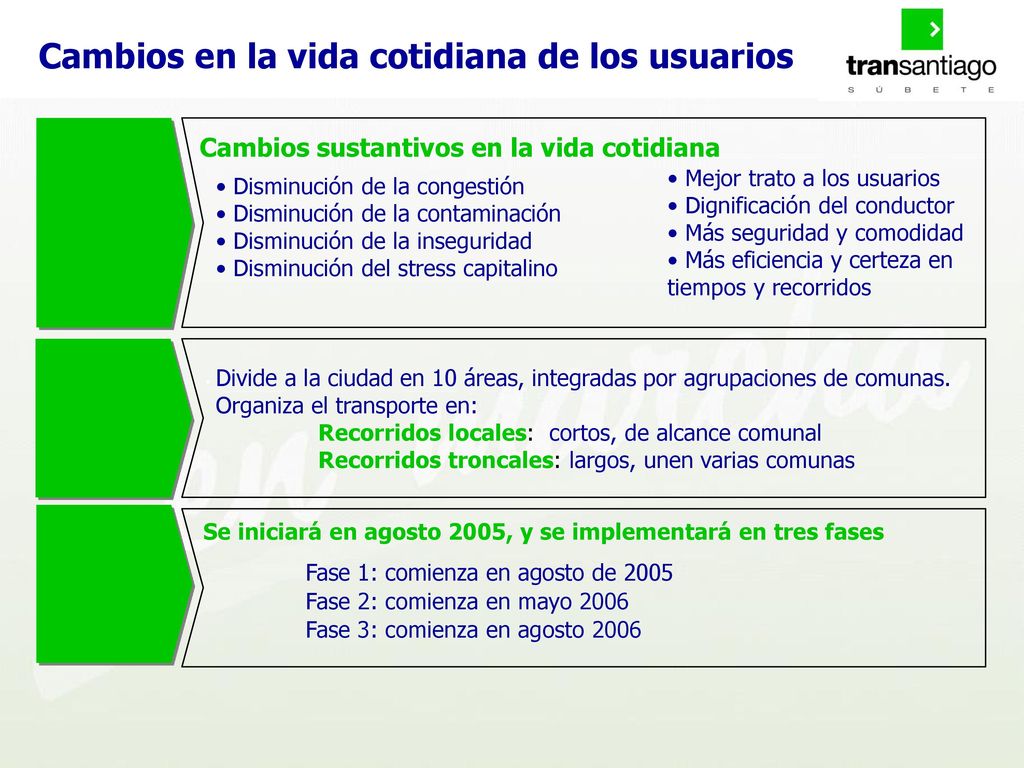 Cambios en la vida cotidiana de los usuarios

transantiago
S Ú B E T E

Cambios sustantivos en la vida cotidiana

• Disminución de la congestión
• Disminución de la contaminación
• Disminución de la inseguridad
• Disminución del stress capitalino

• Mejor trato a los usuarios
• Dignificación del conductor
• Más seguridad y comodidad
• Más eficiencia y certeza en tiempos y recorridos

Divide a la ciudad en 10 áreas, integradas por agrupaciones de comunas.
Organiza el transporte en:
Recorridos locales: cortos, de alcance comunal
Recorridos troncales: largos, unen varias comunas

Se iniciará en agosto 2005, y se implementará en tres fases

Fase 1: comienza en agosto de 2005
Fase 2: comienza en mayo 2006
Fase 3: comienza en agosto 2006